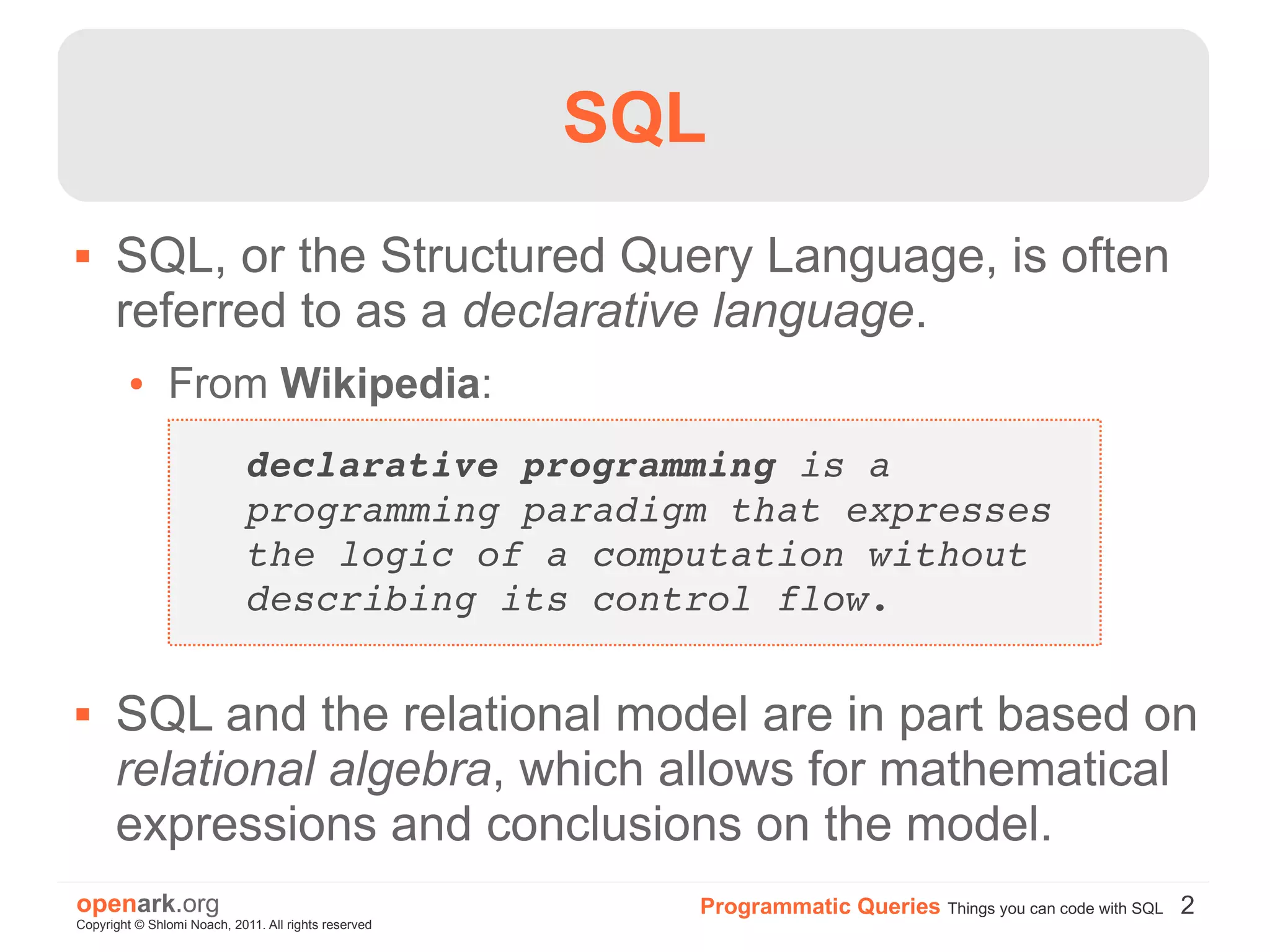 SQL

▪ SQL, or the Structured Query Language, is often referred to as a declarative language.

• From Wikipedia:

declarative programming is a programming paradigm that expresses the logic of a computation without describing its control flow.

▪ SQL and the relational model are in part based on relational algebra, which allows for mathematical expressions and conclusions on the model.

openark.org
Copyright © Shlomi Noach, 2011. All rights reserved

Programmatic Queries Things you can code with SQL 2